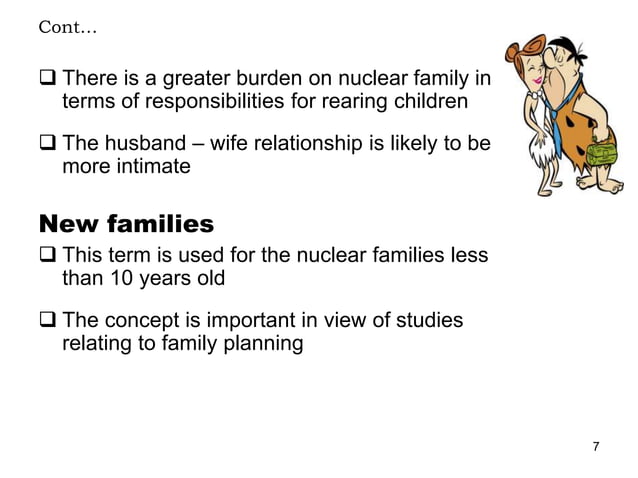 Cont...

❑ There is a greater burden on nuclear family in terms of responsibilities for rearing children

❑ The husband – wife relationship is likely to be more intimate

New families

❑ This term is used for the nuclear families less than 10 years old

❑ The concept is important in view of studies relating to family planning

7